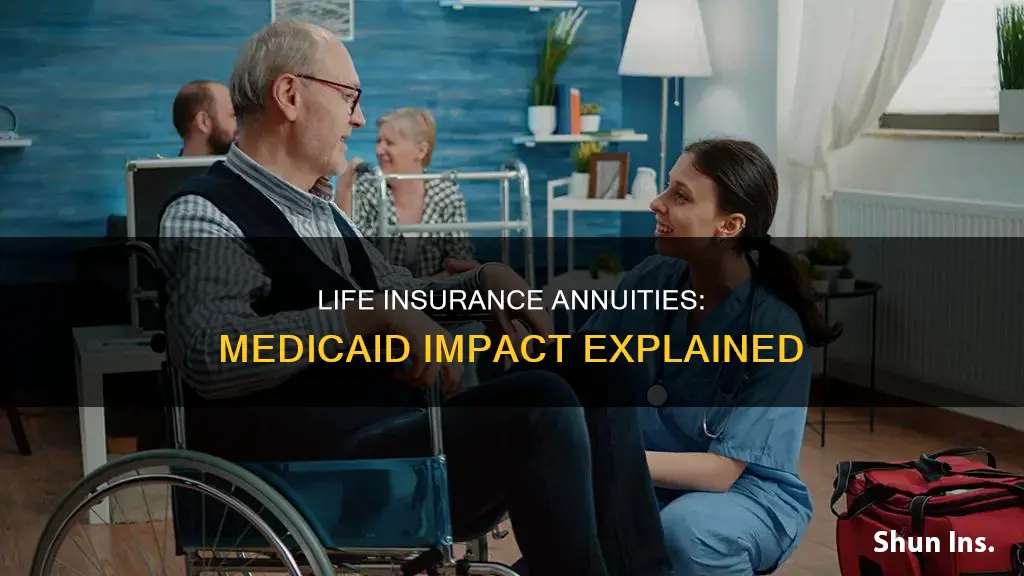 LIFE INSURANCE ANNUITIES:
MEDICAID IMPACT EXPLAINED

Shun Ins.